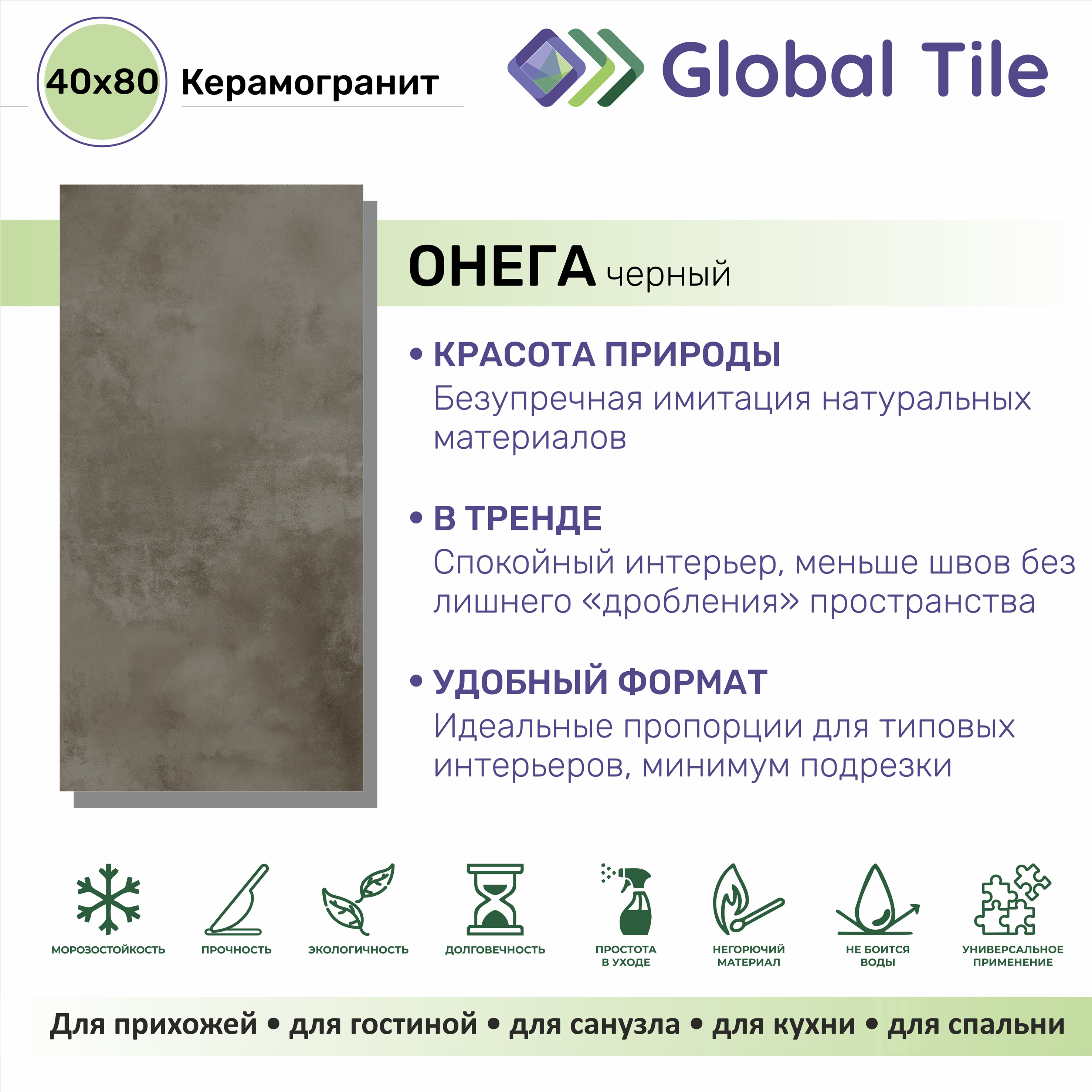 40x80 Керамогранит

Global Tile

ОНЕГА черный

• КРАСОТА ПРИРОДЫ
Безупречная имитация натуральных материалов

• В ТРЕНДЕ
Спокойный интерьер, меньше швов без лишнего «дробления» пространства

• УДОБНЫЙ ФОРМАТ
Идеальные пропорции для типовых интерьеров, минимум подрезки

МОРОЗОСТОЙКОСТЬ

ПРОЧНОСТЬ

ЭКОЛОГИЧНОСТЬ

ДОЛГОВЕЧНОСТЬ

ПРОСТОТА В УХОДЕ

НЕГОРЮЧИЙ МАТЕРИАЛ

НЕ БОИТСЯ ВОДЫ

УНИВЕРСАЛЬНОЕ ПРИМЕНЕНИЕ

Для прихожей • для гостиной • для санузла • для кухни • для спальни